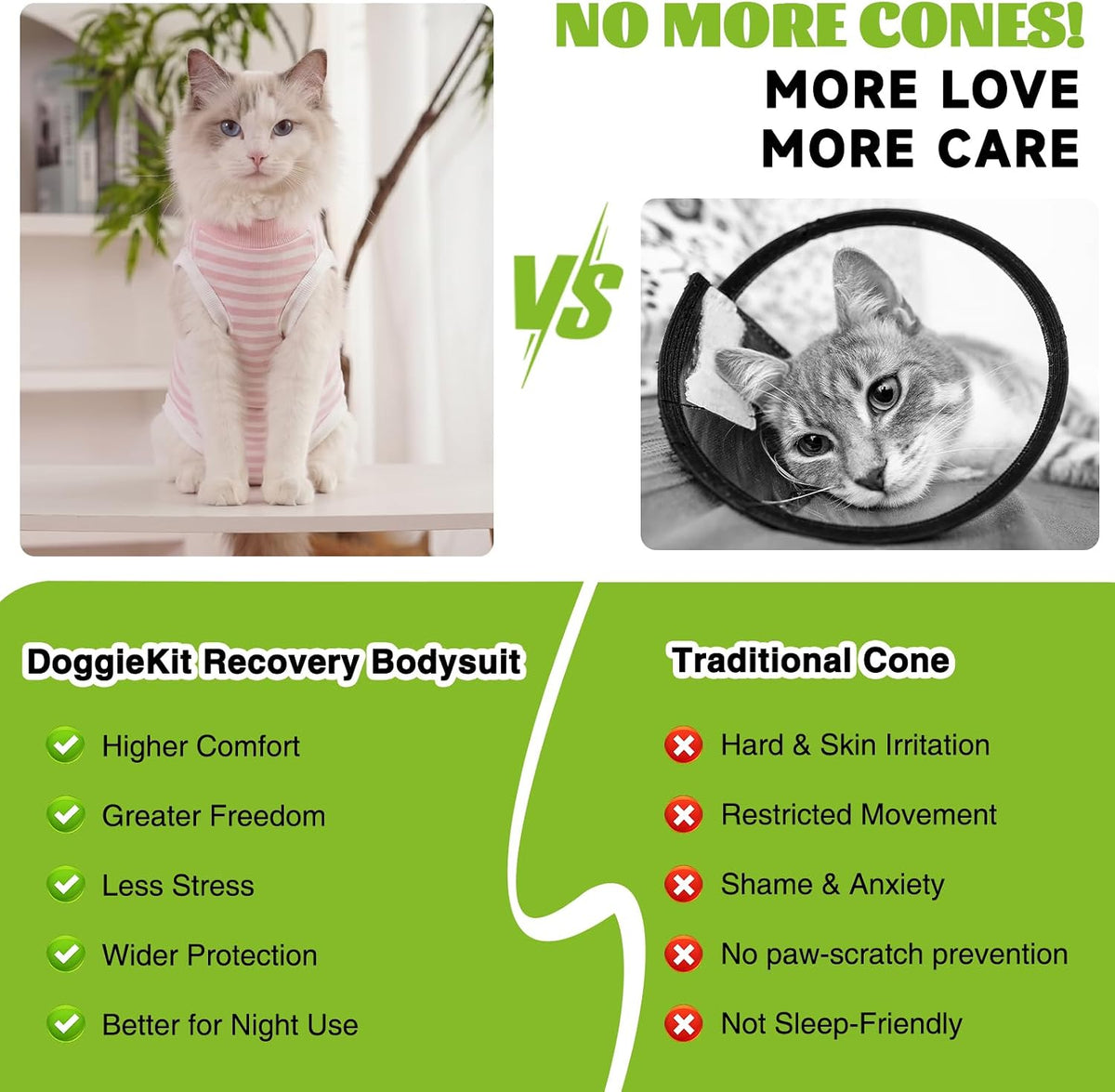 NO MORE CONES!
MORE LOVE
MORE CARE

VS

DoggieKit Recovery Bodysuit

Higher Comfort

Greater Freedom

Less Stress

Wider Protection

Better for Night Use

Traditional Cone

Hard & Skin Irritation

Restricted Movement

Shame & Anxiety

No paw-scratch prevention

Not Sleep-Friendly